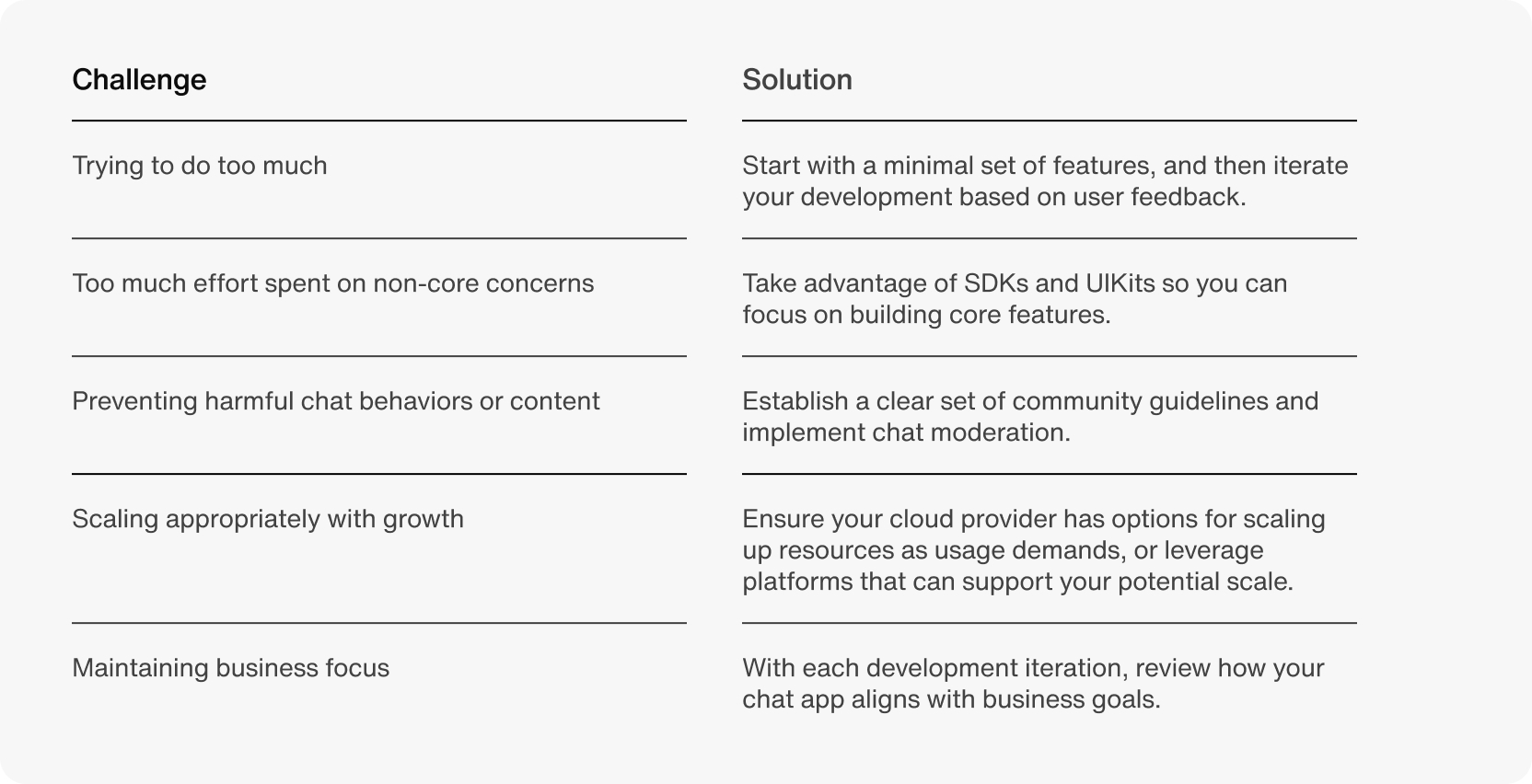 | Challenge | Solution |
|---|---|
| Trying to do too much | Start with a minimal set of features, and then iterate your development based on user feedback. |
| Too much effort spent on non-core concerns | Take advantage of SDKs and UIKits so you can focus on building core features. |
| Preventing harmful chat behaviors or content | Establish a clear set of community guidelines and implement chat moderation. |
| Scaling appropriately with growth | Ensure your cloud provider has options for scaling up resources as usage demands, or leverage platforms that can support your potential scale. |
| Maintaining business focus | With each development iteration, review how your chat app aligns with business goals. |